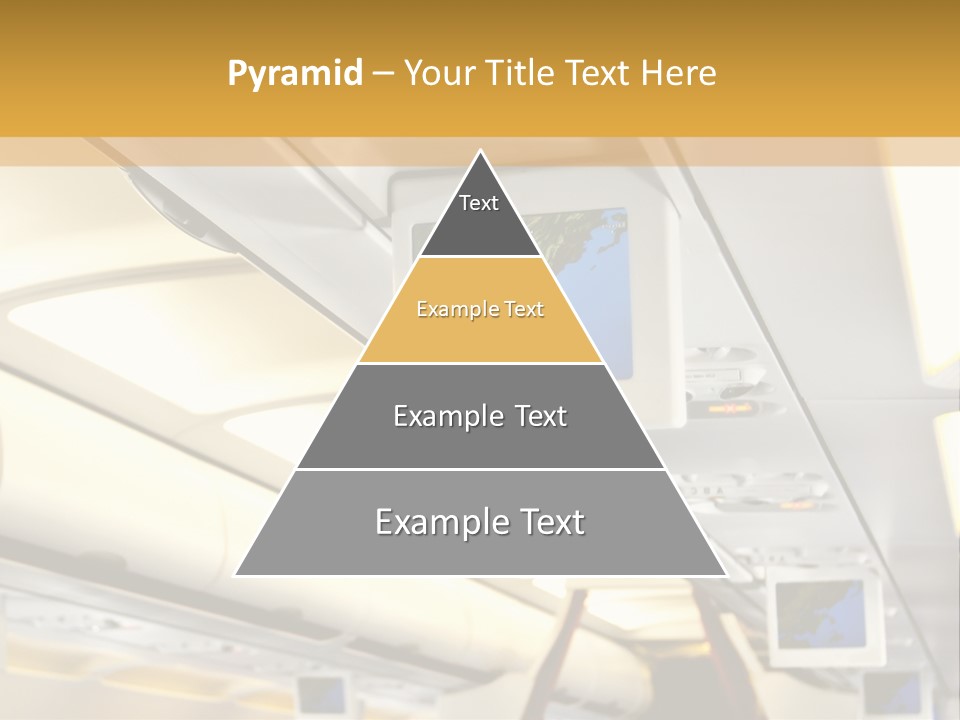 Pyramid – Your Title Text Here

Text

Example Text

Example Text

Example Text